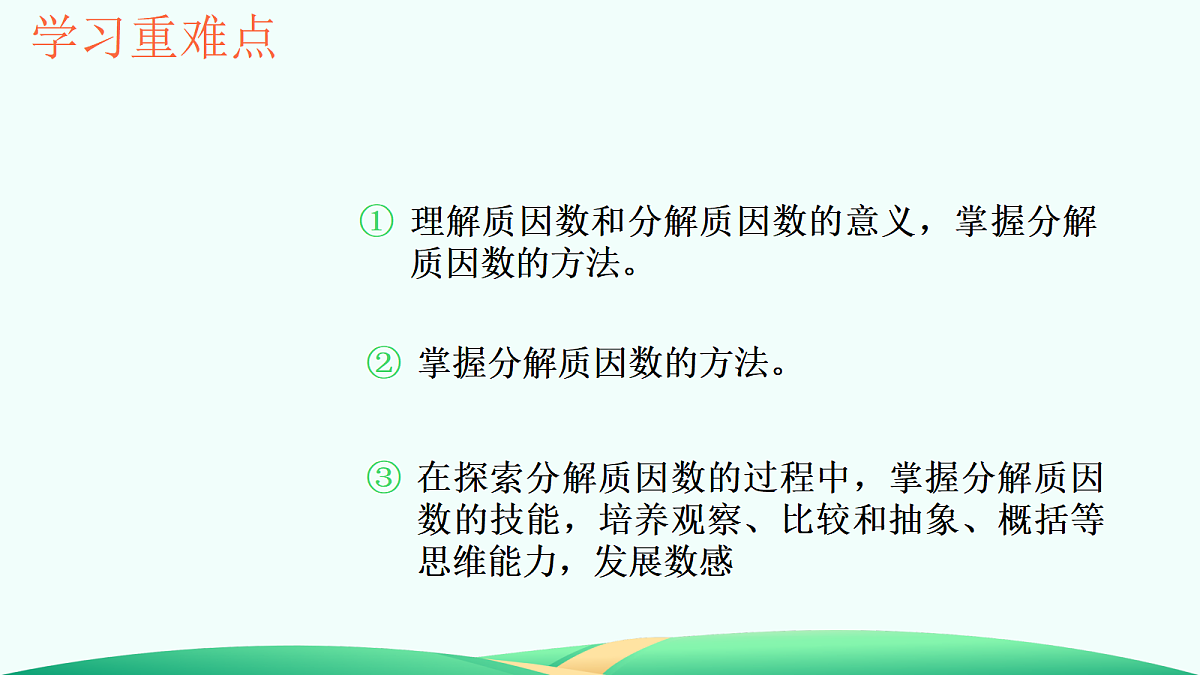 学习重难点

① 理解质因数和分解质因数的意义，掌握分解质因数的方法。

② 掌握分解质因数的方法。

③ 在探索分解质因数的过程中，掌握分解质因数的技能，培养观察、比较和抽象、概括等思维能力，发展数感